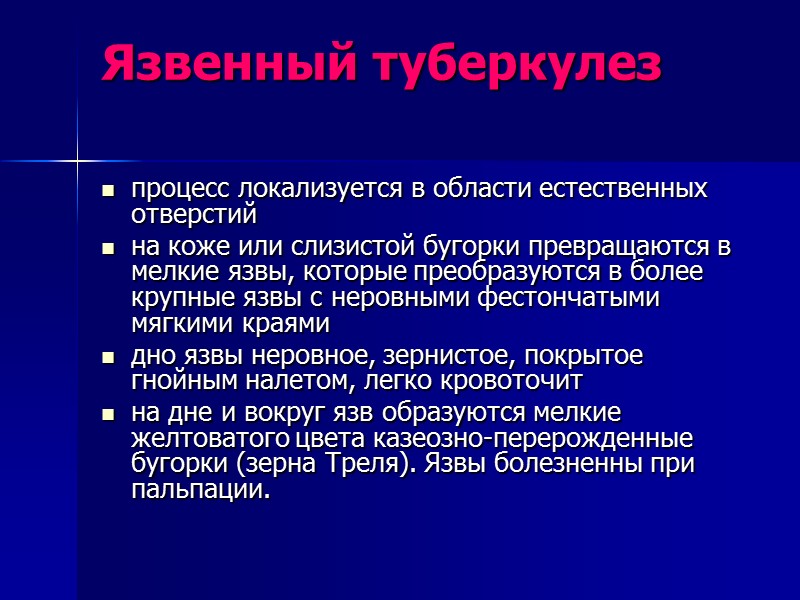 Язвенный туберкулез

- процесс локализуется в области естественных отверстий
- на коже или слизистой бугорки превращаются в мелкие язвы, которые преобразуются в более крупные язвы с неровными фестончатыми мягкими краями
- дно язвы неровное, зернистое, покрытое гнойным налетом, легко кровоточит
- на дне и вокруг язв образуются мелкие желтоватого цвета казеозно-перерожденные бугорки (зерна Треля). Язвы болезненны при пальпации.